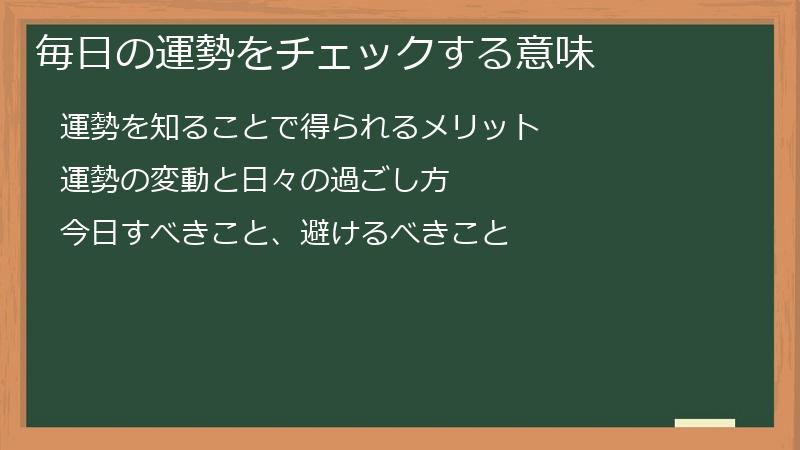 毎日の運勢をチェックする意味

運勢を知ることで得られるメリット

運勢の変動と日々の過ごし方

今日すべきこと、避けるべきこと